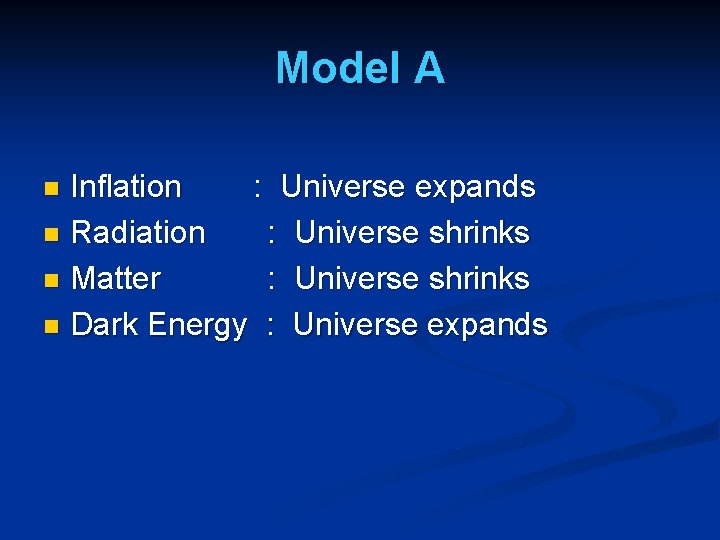 Model A

- Inflation : Universe expands
- Radiation : Universe shrinks
- Matter : Universe shrinks
- Dark Energy : Universe expands